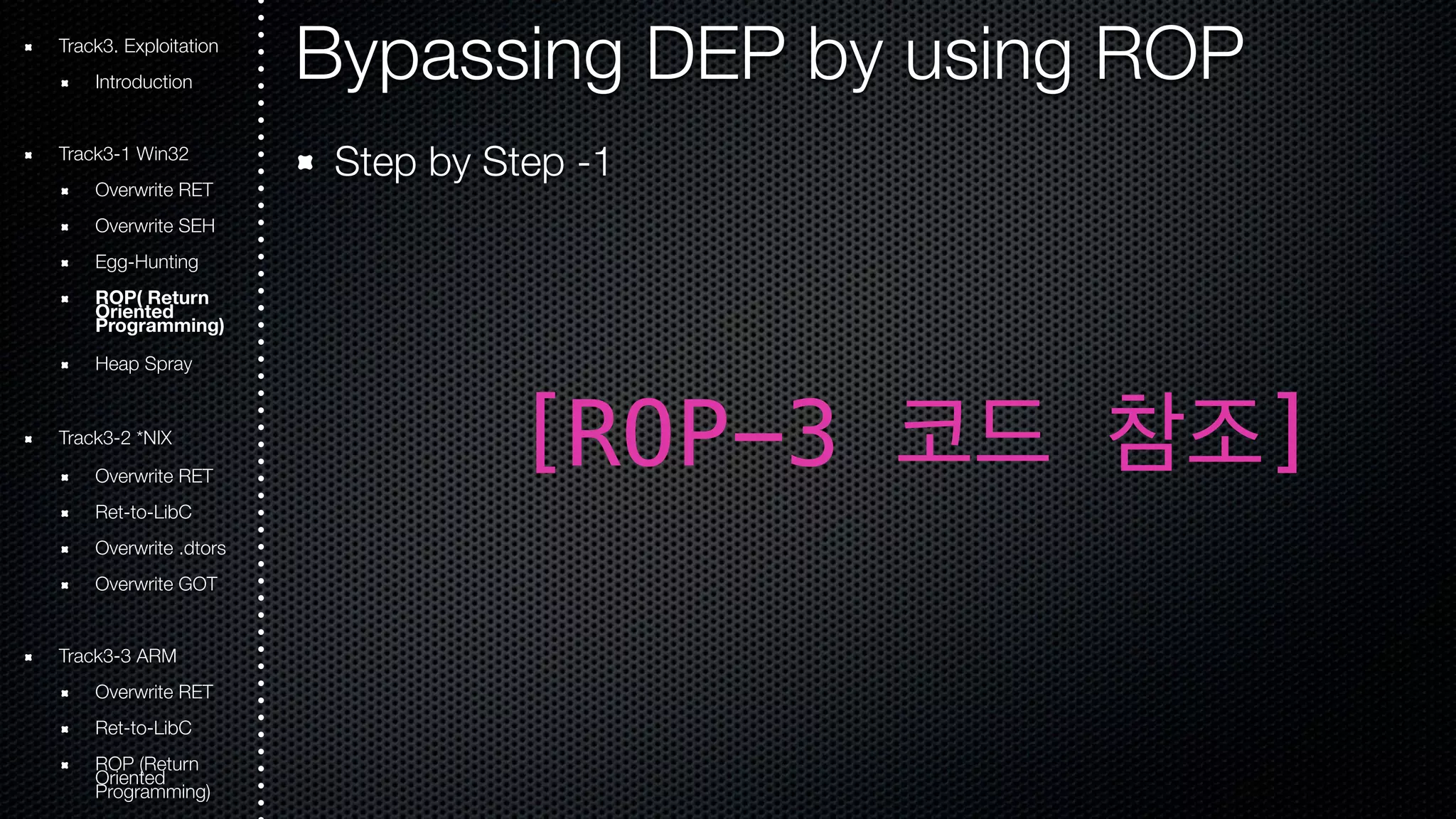 Track3. Exploitation

Introduction

Track3-1 Win32

Overwrite RET

Overwrite SEH

Egg-Hunting

ROP( Return Oriented Programming)

Heap Spray

Track3-2 *NIX

Overwrite RET

Ret-to-LibC

Overwrite .dtors

Overwrite GOT

Track3-3 ARM

Overwrite RET

Ret-to-LibC

ROP (Return Oriented Programming)

Bypassing DEP by using ROP

Step by Step -1

[ROP-3 코드 참조]